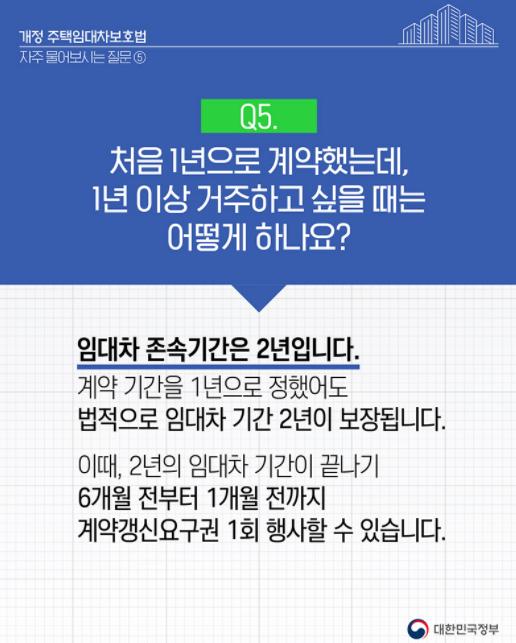 개정 주택임대차보호법
자주 물어보시는 질문 ⑤

Q5.

처음 1년으로 계약했는데,
1년 이상 거주하고 싶을 때는
어떻게 하나요?

임대차 존속기간은 2년입니다.

계약 기간을 1년으로 정했어도
법적으로 임대차 기간 2년이 보장됩니다.

이때, 2년의 임대차 기간이 끝나기
6개월 전부터 1개월 전까지
계약갱신요구권 1회 행사할 수 있습니다.

대한민국정부